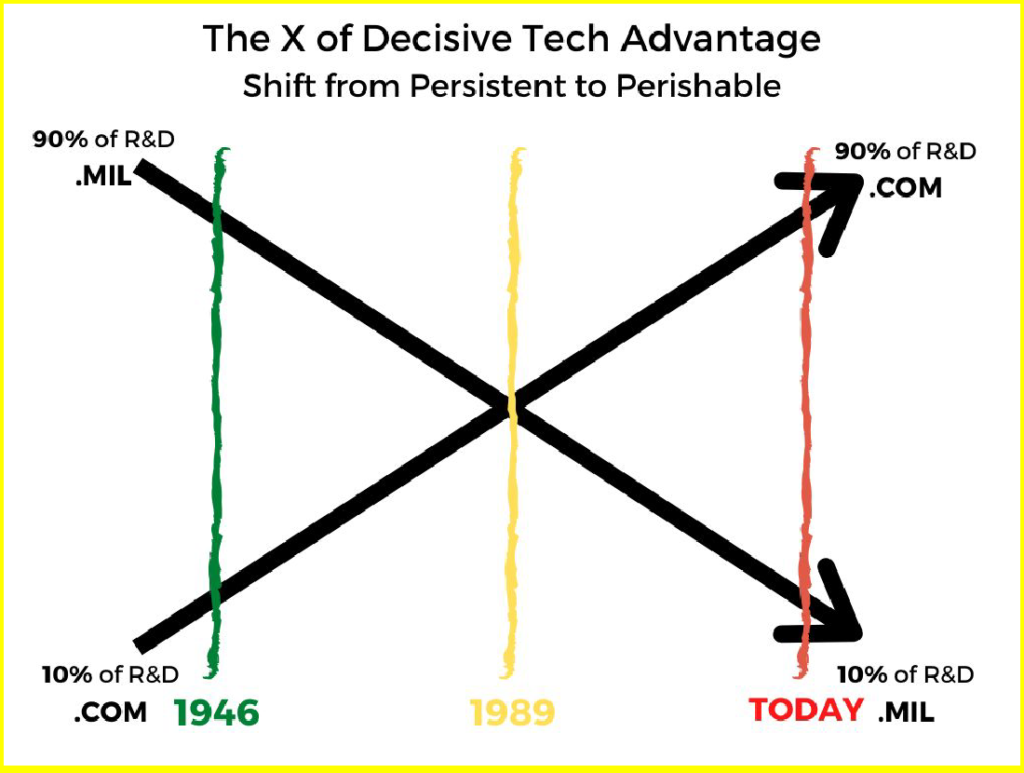 The X of Decisive Tech Advantage
Shift from Persistent to Perishable

90% of R&D
.MIL

90% of R&D
.COM

10% of R&D
.COM

1946

1989

TODAY

10% of R&D
.MIL